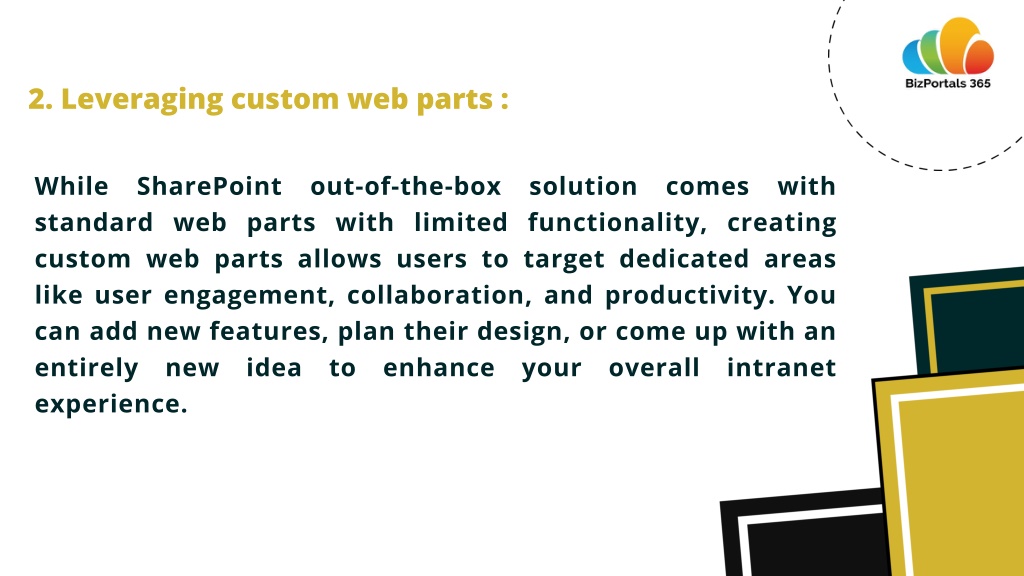 BizPortals 365

2. Leveraging custom web parts :

While SharePoint out-of-the-box solution comes with standard web parts with limited functionality, creating custom web parts allows users to target dedicated areas like user engagement, collaboration, and productivity. You can add new features, plan their design, or come up with an entirely new idea to enhance your overall intranet experience.